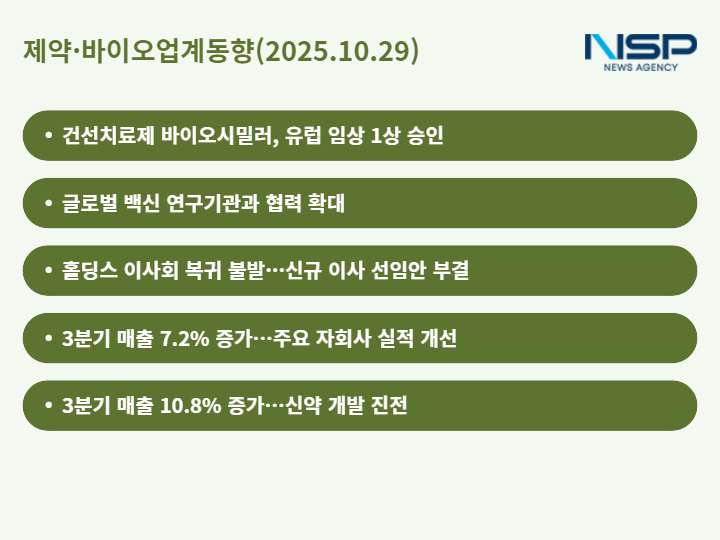 제약·바이오업계동향(2025.10.29)

NSP
NEWS AGENCY

• 건선치료제 바이오시밀러, 유럽 임상 1상 승인

• 글로벌 백신 연구기관과 협력 확대

• 홀딩스 이사회 복귀 불발…신규 이사 선임안 부결

• 3분기 매출 7.2% 증가…주요 자회사 실적 개선

• 3분기 매출 10.8% 증가…신약 개발 진전